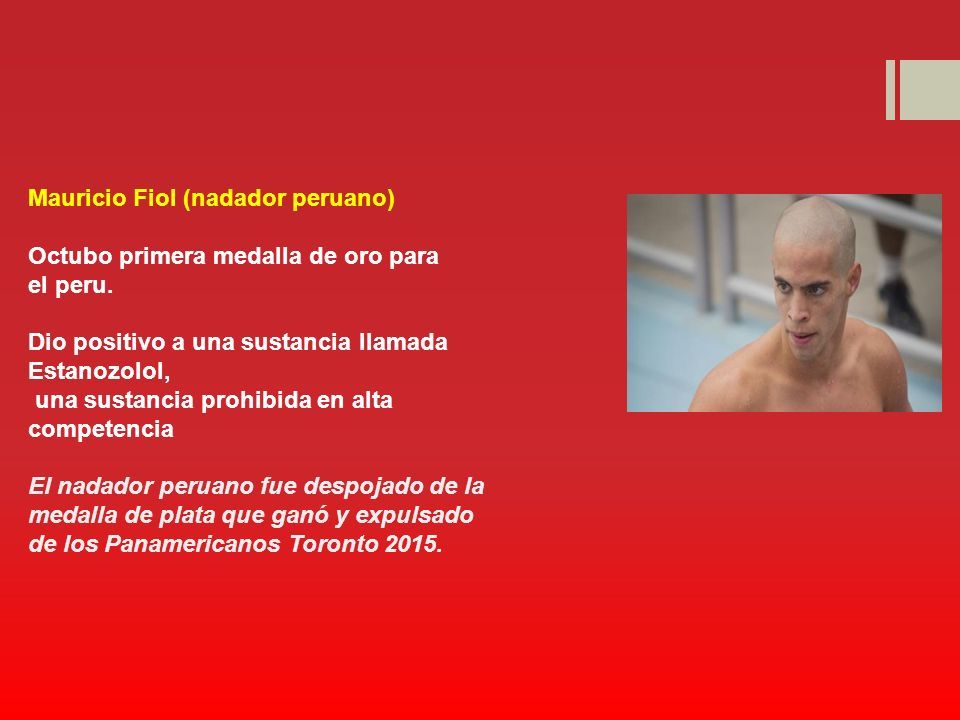 Mauricio Fiol (nadador peruano)

Octubo primera medalla de oro para el peru.

Dio positivo a una sustancia llamada Estanozolol, una sustancia prohibida en alta competencia

El nadador peruano fue despojado de la medalla de plata que ganó y expulsado de los Panamericanos Toronto 2015.